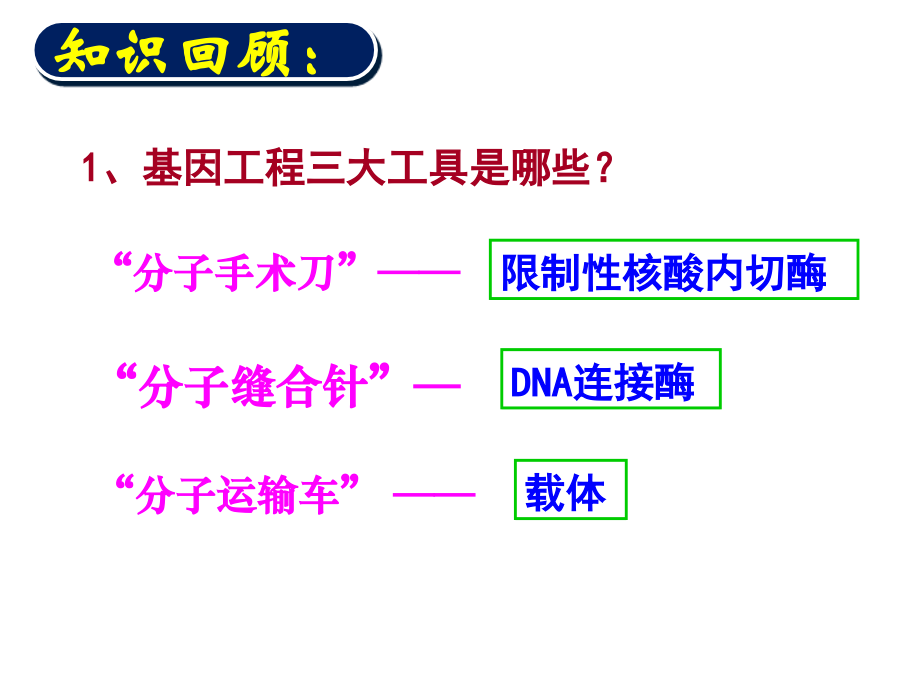 知识回顾：

1、基因工程三大工具是哪些？

“分子手术刀”—— 限制性核酸内切酶

“分子缝合针”— DNA连接酶

“分子运输车” —— 载体